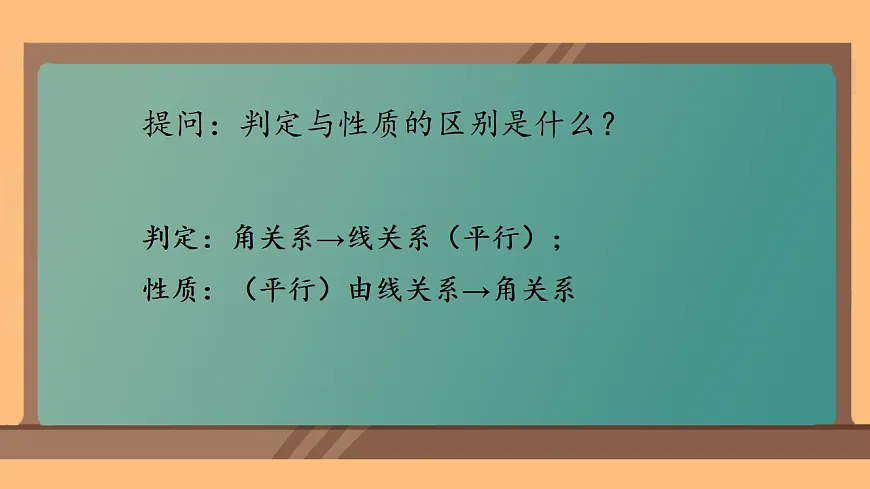 提问：判定与性质的区别是什么？

判定：角关系→线关系（平行）；
性质：（平行）由线关系→角关系